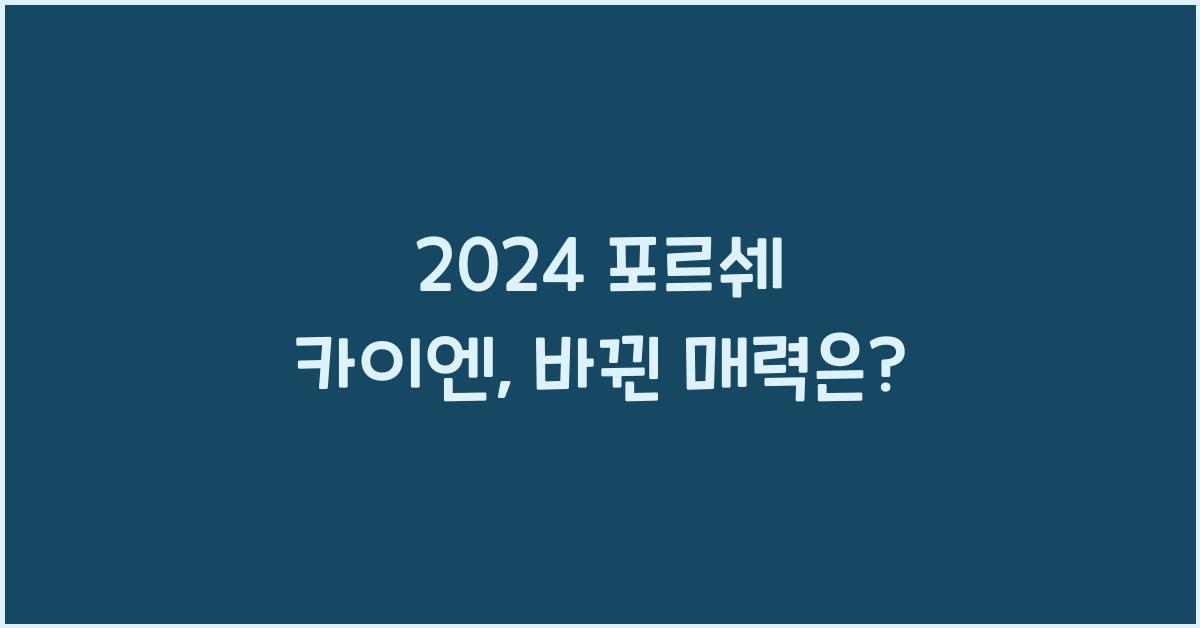 2024 포르쉐 카이엔, 바뀐 매력은?